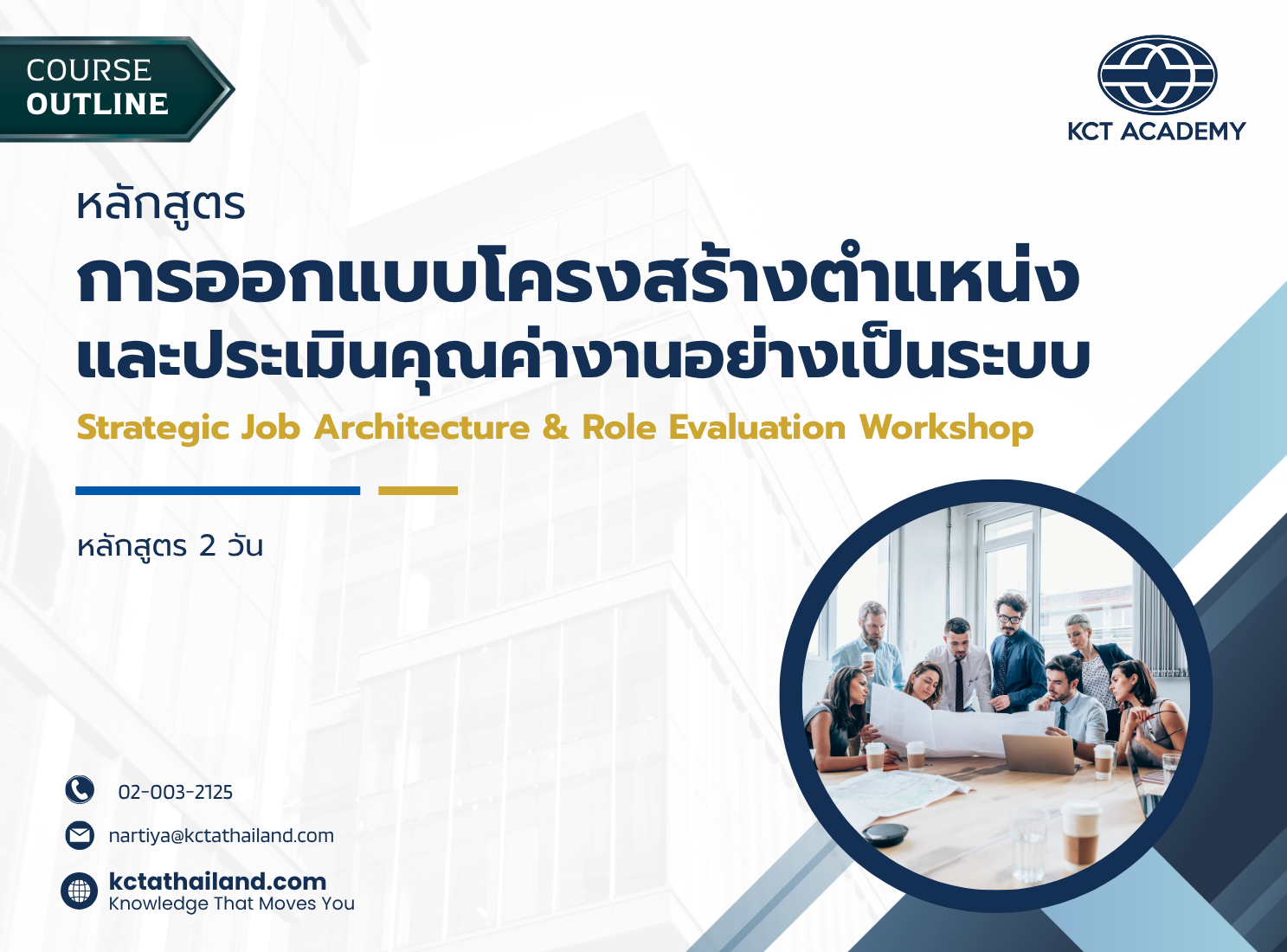 COURSE
OUTLINE

KCT ACADEMY

หลักสูตร
การออกแบบโครงสร้างตำแหน่ง
และประเมินคุณค่างานอย่างเป็นระบบ
Strategic Job Architecture & Role Evaluation Workshop

หลักสูตร 2 วัน

02-003-2125
nartiya@kctathailand.com
kctathailand.com
Knowledge That Moves You